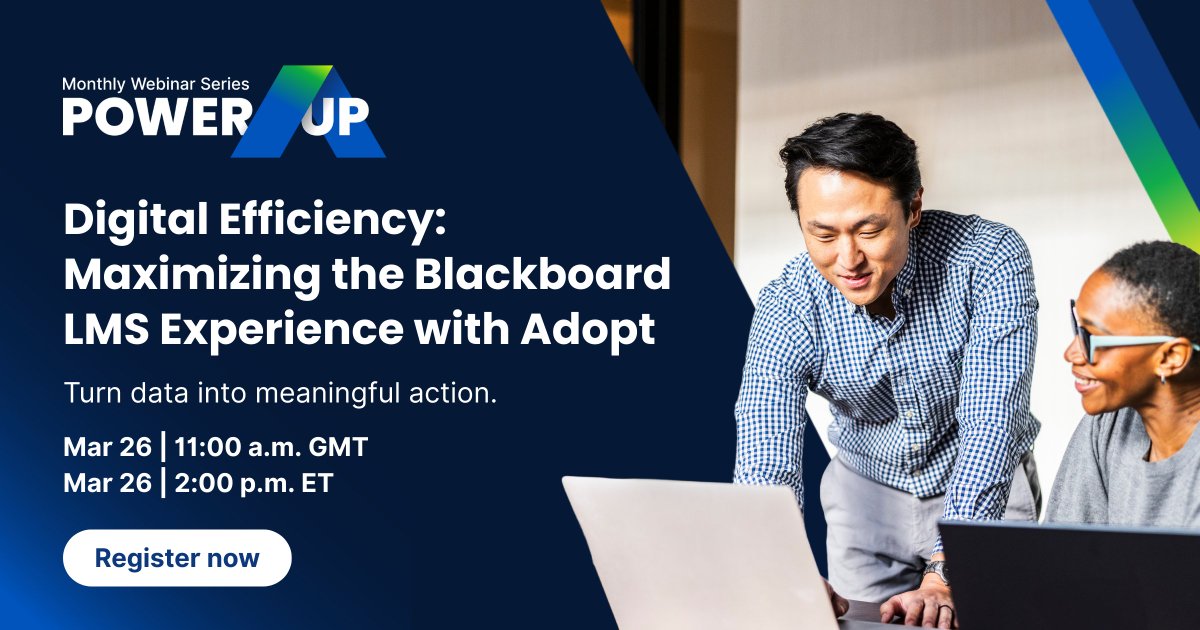 Monthly Webinar Series
POWER UP

Digital Efficiency: Maximizing the Blackboard LMS Experience with Adopt

Turn data into meaningful action.

Mar 26 | 11:00 a.m. GMT
Mar 26 | 2:00 p.m. ET

Register now